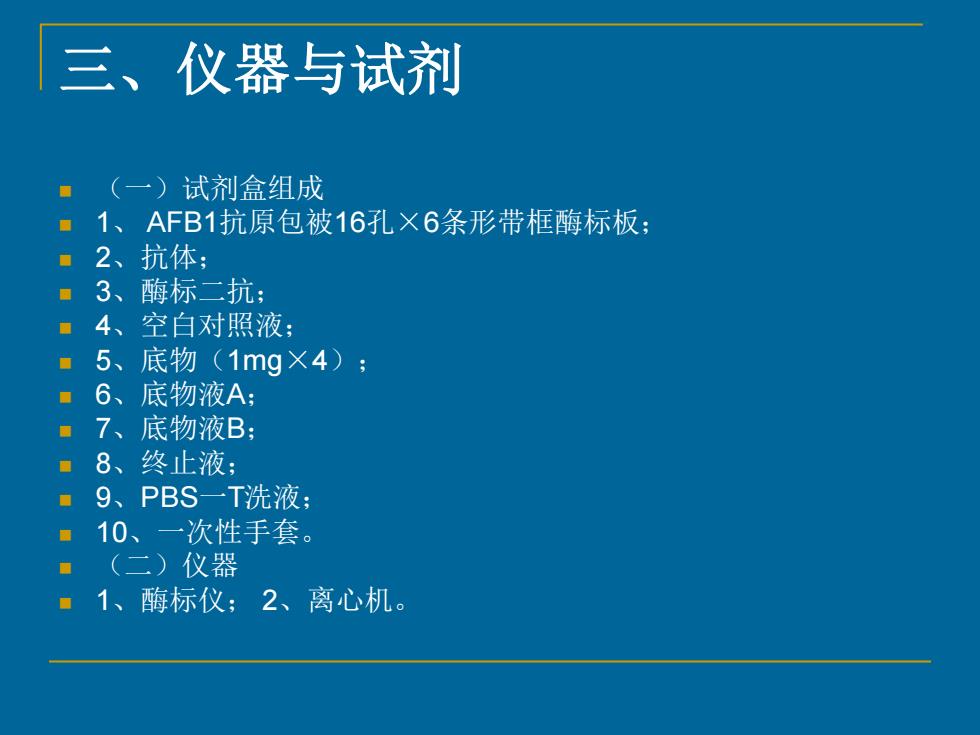 三、仪器与试剂

（一）试剂盒组成
1、 AFB1抗原包被16孔×6条形带框酶标板；
2、抗体；
3、酶标二抗；
4、空白对照液；
5、底物（1mg×4）；
6、底物液A；
7、底物液B；
8、终止液；
9、PBS一T洗液；
10、一次性手套。
（二）仪器
1、酶标仪； 2、离心机。